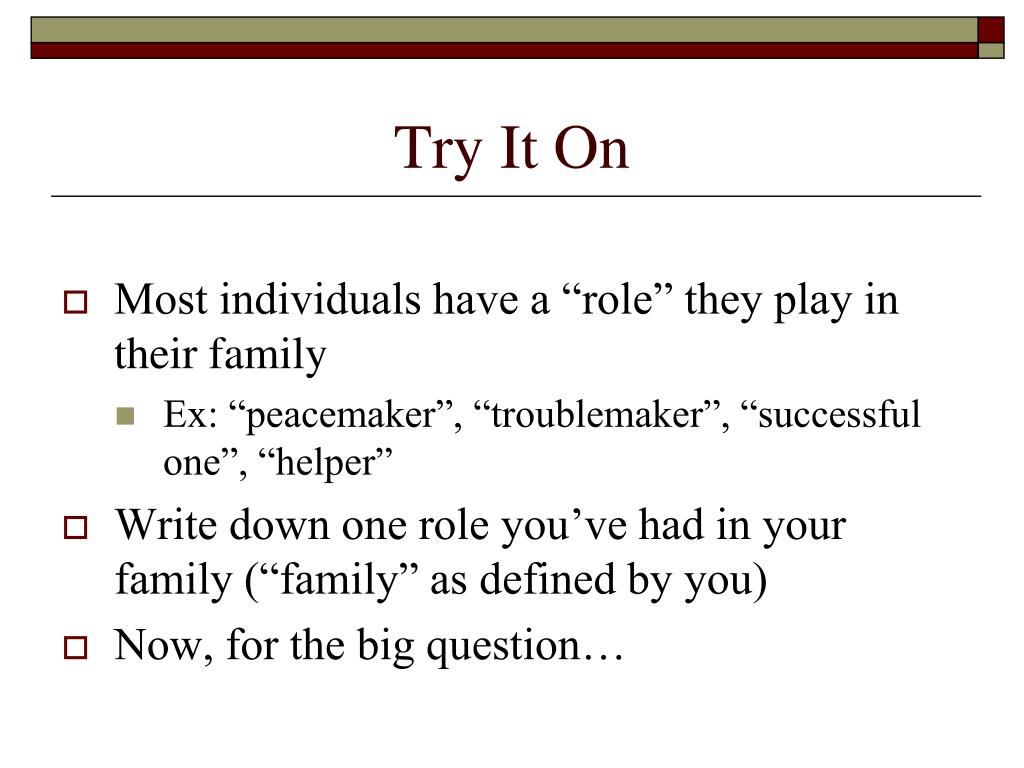 Try It On

Most individuals have a “role” they play in their family

Ex: “peacemaker”, “troublemaker”, “successful one”, “helper”

Write down one role you’ve had in your family (“family” as defined by you)

Now, for the big question…